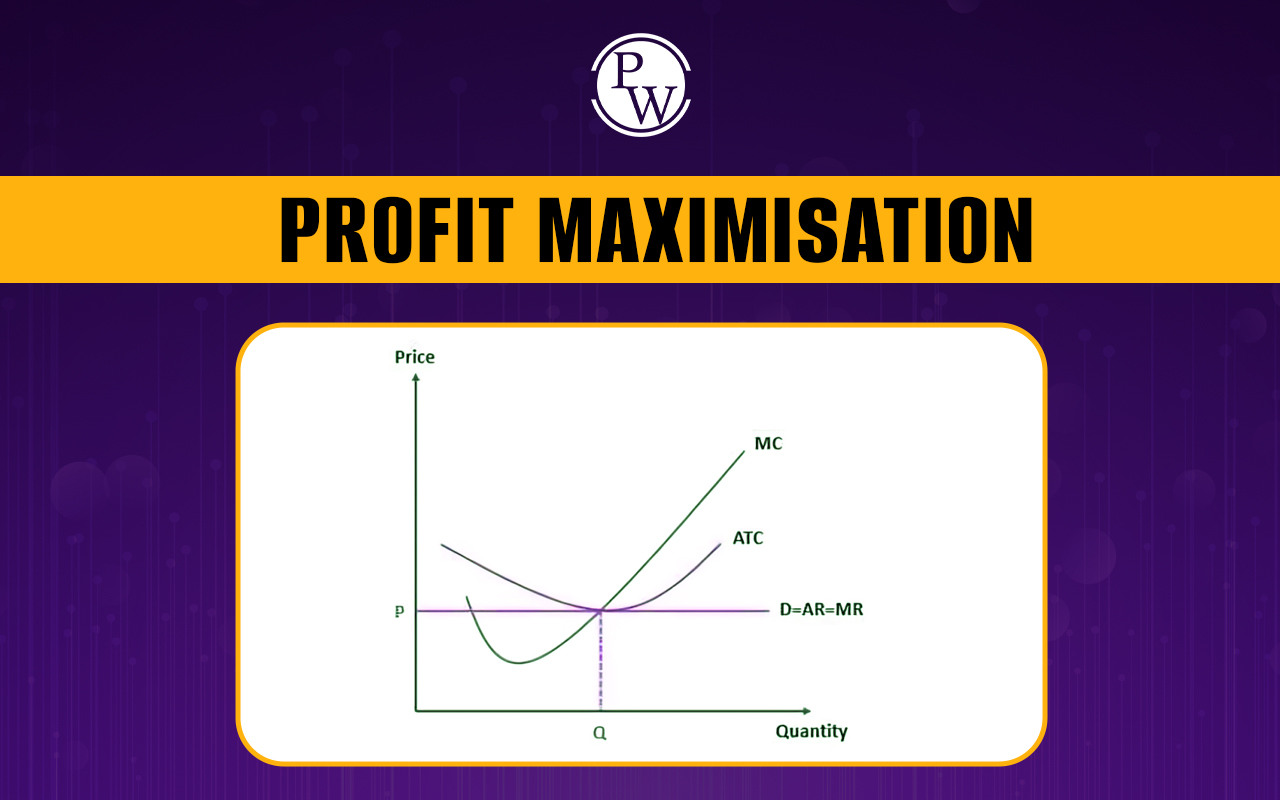 PW

PROFIT MAXIMISATION

Price

MC

ATC

P

D=AR=MR

Q

Quantity